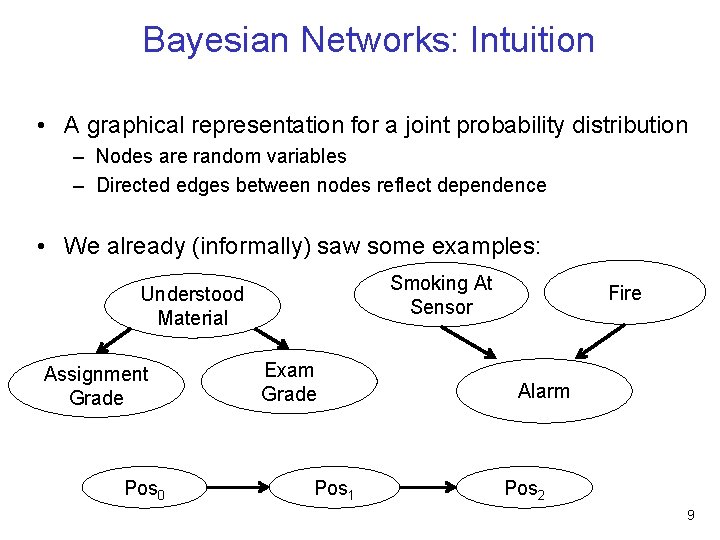 Bayesian Networks: Intuition

• A graphical representation for a joint probability distribution
– Nodes are random variables
– Directed edges between nodes reflect dependence

• We already (informally) saw some examples:

Understood Material

Assignment Grade

Exam Grade

Smoking At Sensor

Fire

Alarm

$Pos_0$

$Pos_1$

$Pos_2$

9